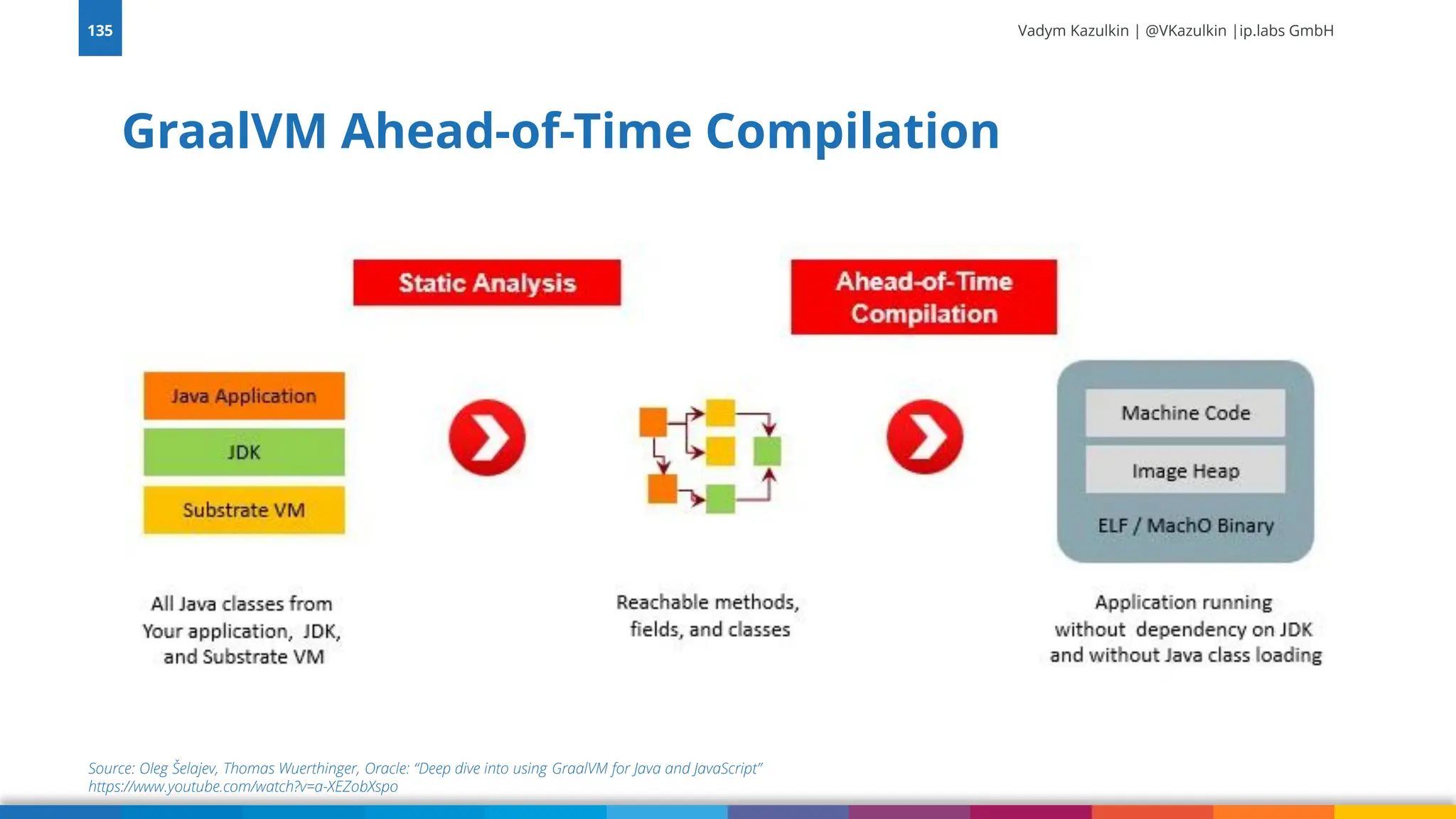 135

Vadym Kazulkin | @VKazulkin |ip.labs GmbH

GraalVM Ahead-of-Time Compilation

Static Analysis

Ahead-of-Time Compilation

Java Application

JDK

Substrate VM

Machine Code

Image Heap

ELF / MachO Binary

All Java classes from Your application, JDK, and Substrate VM

Reachable methods, fields, and classes

Application running without dependency on JDK and without Java class loading

Source: Oleg Šelajev, Thomas Wuerthinger, Oracle: "Deep dive into using GraalVM for Java and JavaScript"
https://www.youtube.com/watch?v=a-XEZobXspo